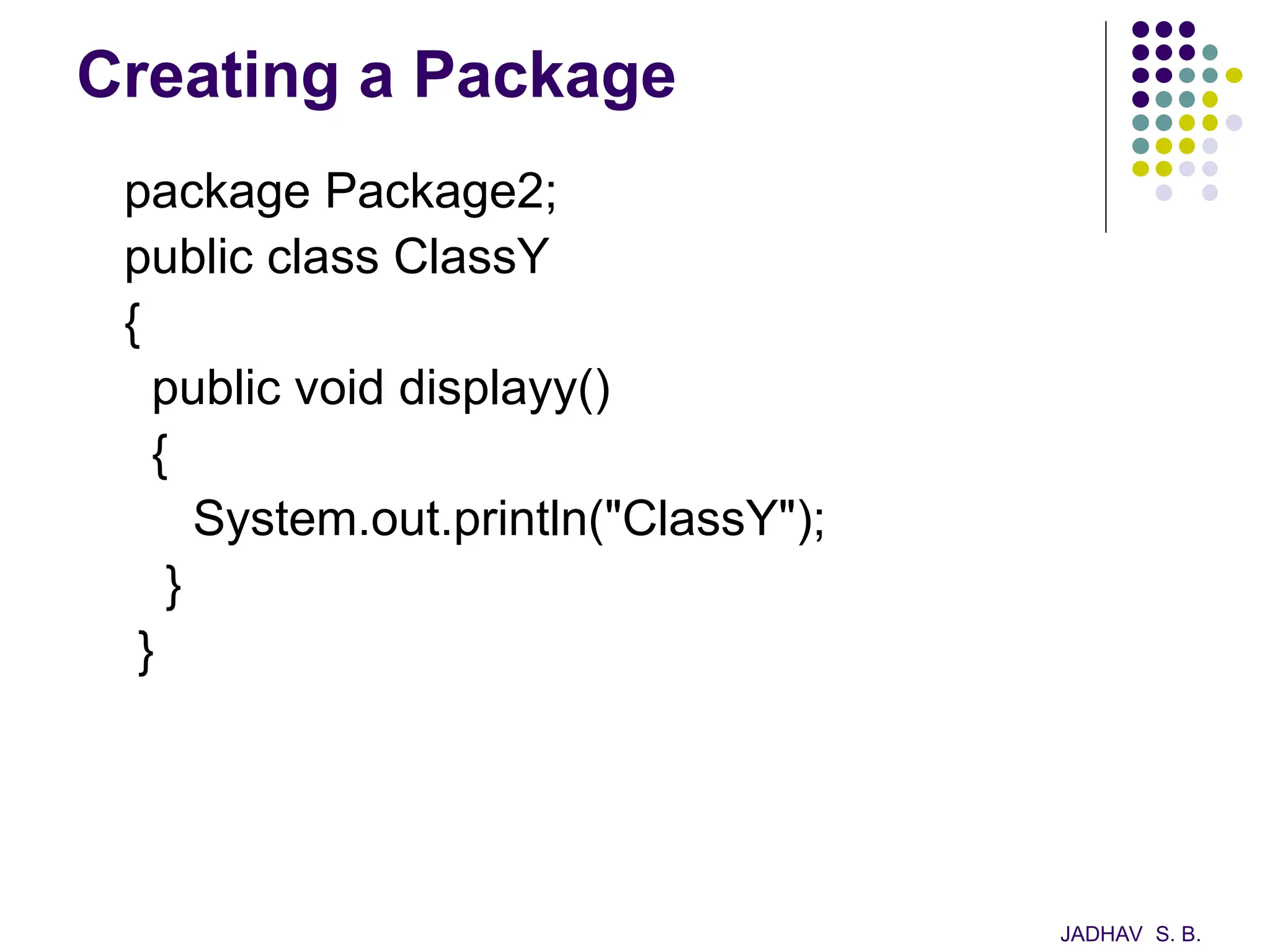 Creating a Package

package Package2;
public class ClassY
{
  public void displayy()
  {
    System.out.println("ClassY");
  }
}

JADHAV S. B.